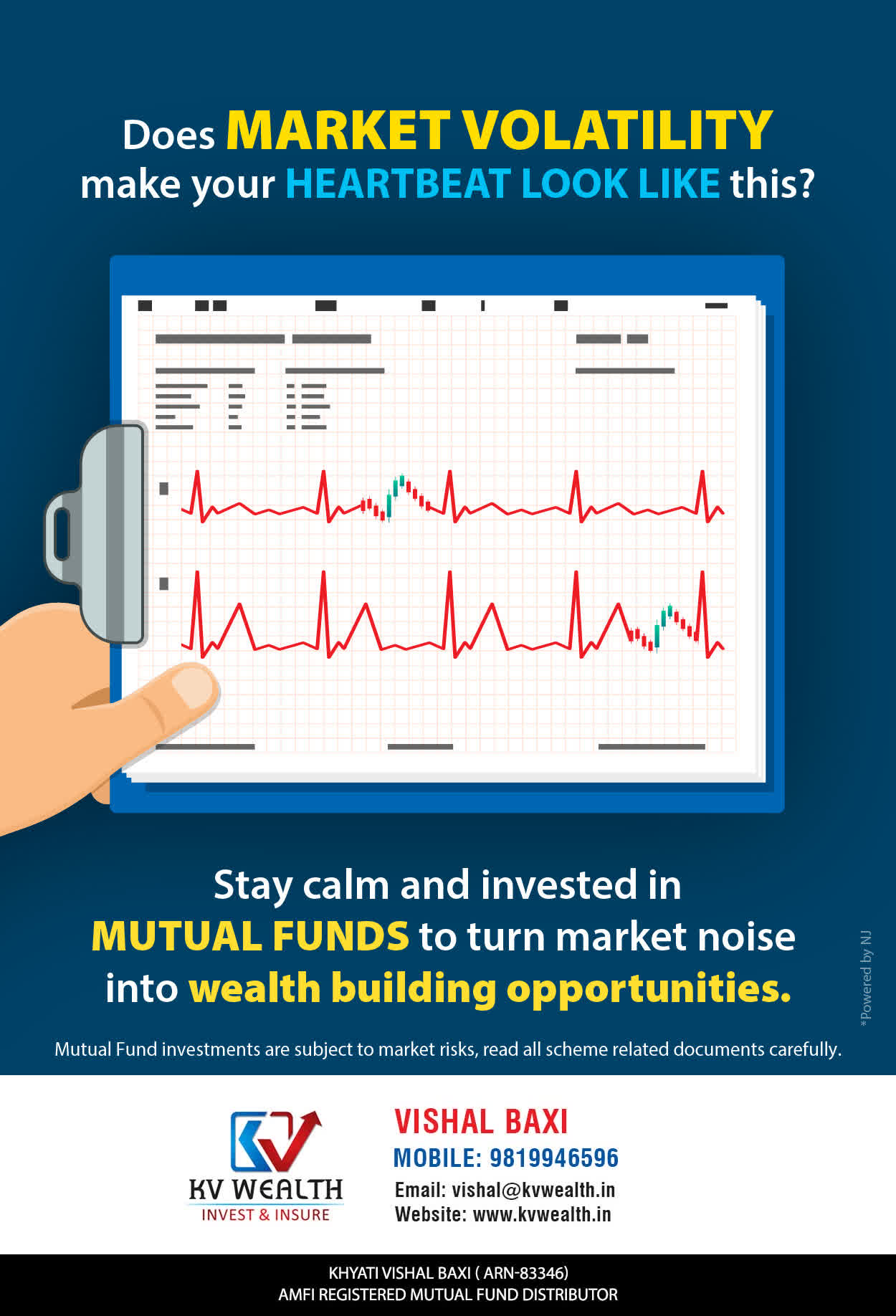 Does MARKET VOLATILITY make your HEARTBEAT LOOK LIKE this?

Stay calm and invested in MUTUAL FUNDS to turn market noise into wealth building opportunities.

*Powered by NJ

Mutual Fund investments are subject to market risks, read all scheme related documents carefully.

KV WEALTH
INVEST & INSURE

VISHAL BAXI
MOBILE: 9819946596
Email: vishal@kvwealth.in
Website: www.kvwealth.in

KHYATI VISHAL BAXI ( ARN-83346)
AMFI REGISTERED MUTUAL FUND DISTRIBUTOR